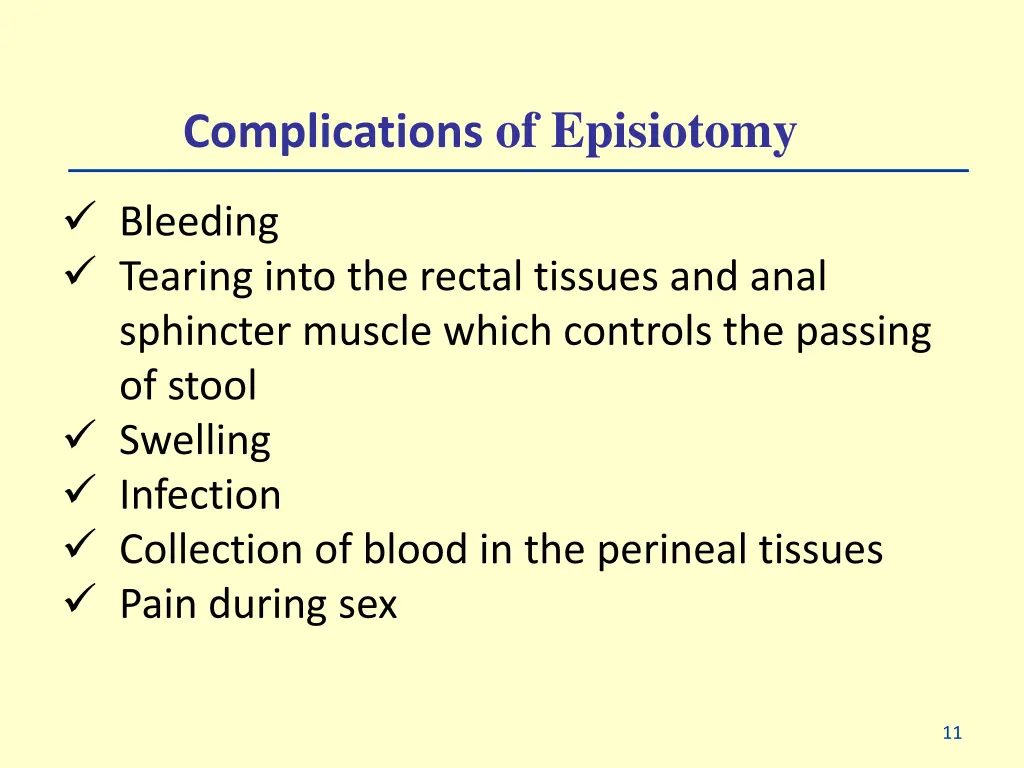 Complications of Episiotomy

✓ Bleeding
✓ Tearing into the rectal tissues and anal sphincter muscle which controls the passing of stool
✓ Swelling
✓ Infection
✓ Collection of blood in the perineal tissues
✓ Pain during sex

11